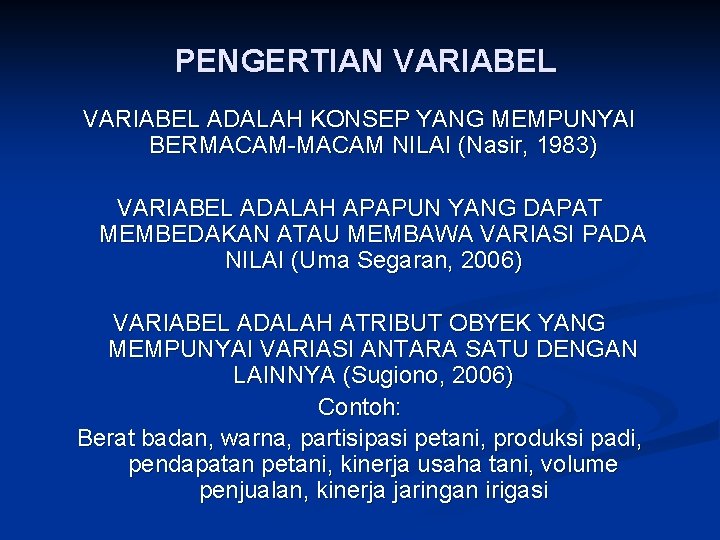 PENGERTIAN VARIABEL

VARIABEL ADALAH KONSEP YANG MEMPUNYAI BERMACAM-MACAM NILAI (Nasir, 1983)

VARIABEL ADALAH APAPUN YANG DAPAT MEMBEDAKAN ATAU MEMBAWA VARIASI PADA NILAI (Uma Segaran, 2006)

VARIABEL ADALAH ATRIBUT OBYEK YANG MEMPUNYAI VARIASI ANTARA SATU DENGAN LAINNYA (Sugiono, 2006)

Contoh:

Berat badan, warna, partisipasi petani, produksi padi, pendapatan petani, kinerja usaha tani, volume penjualan, kinerja jaringan irigasi